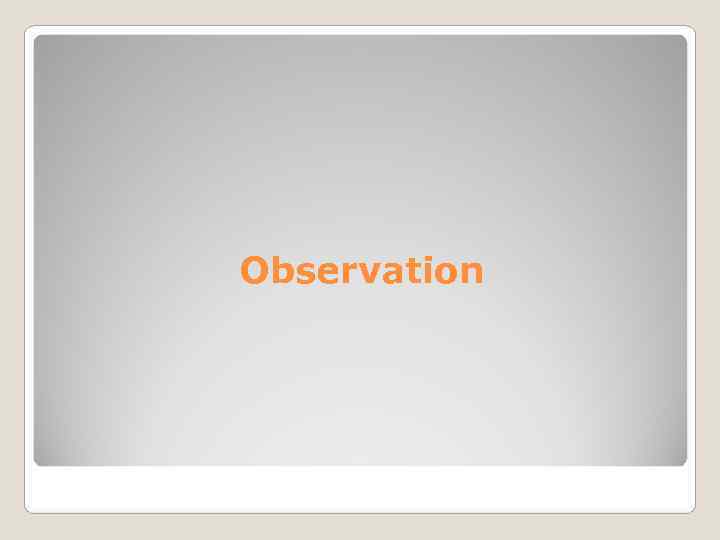 Observation